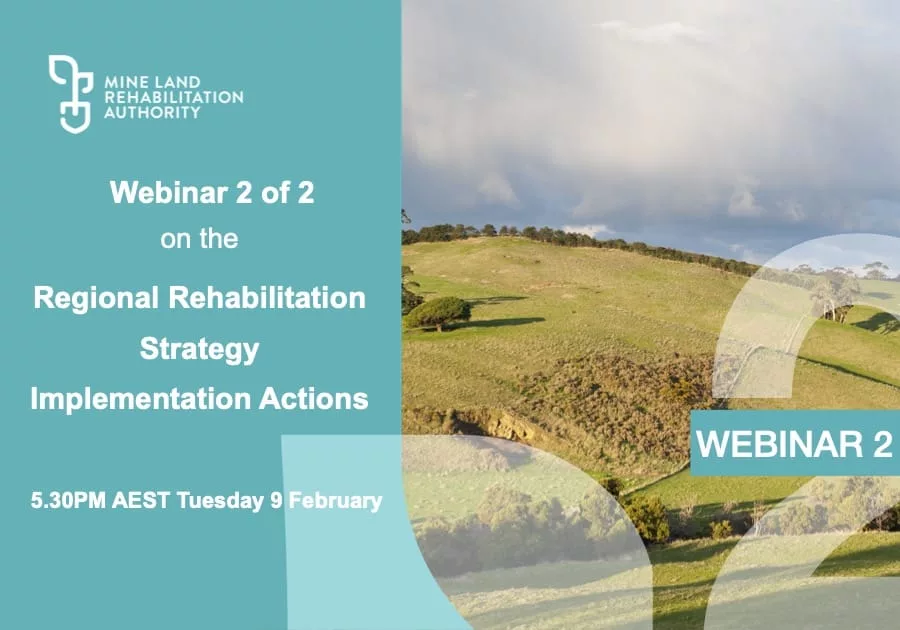 MINE LAND REHABILITATION AUTHORITY

Webinar 2 of 2
on the
Regional Rehabilitation Strategy Implementation Actions

5.30PM AEST Tuesday 9 February

WEBINAR 2